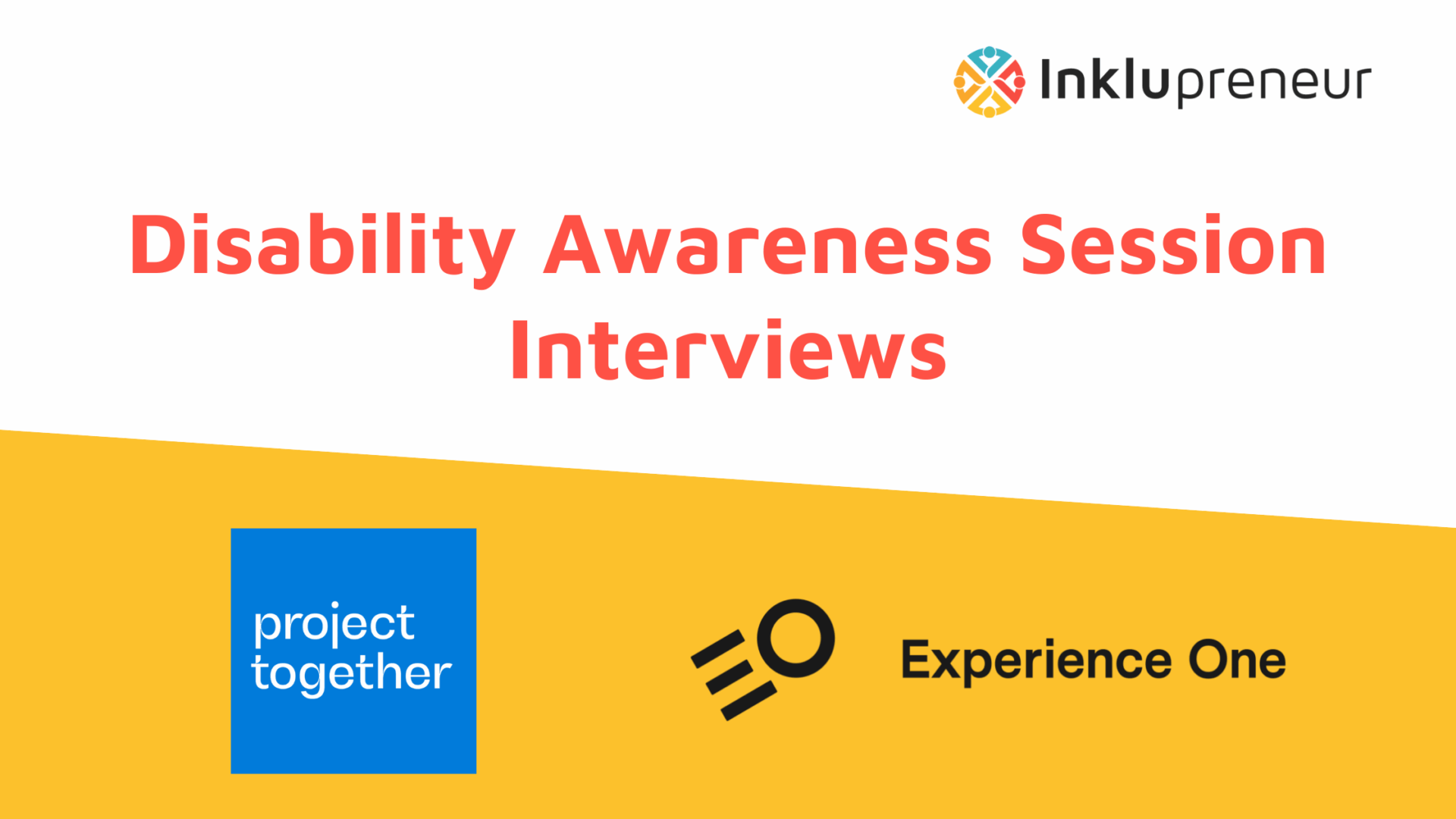 Inklupreneur

Disability Awareness Session Interviews

project together

Experience One